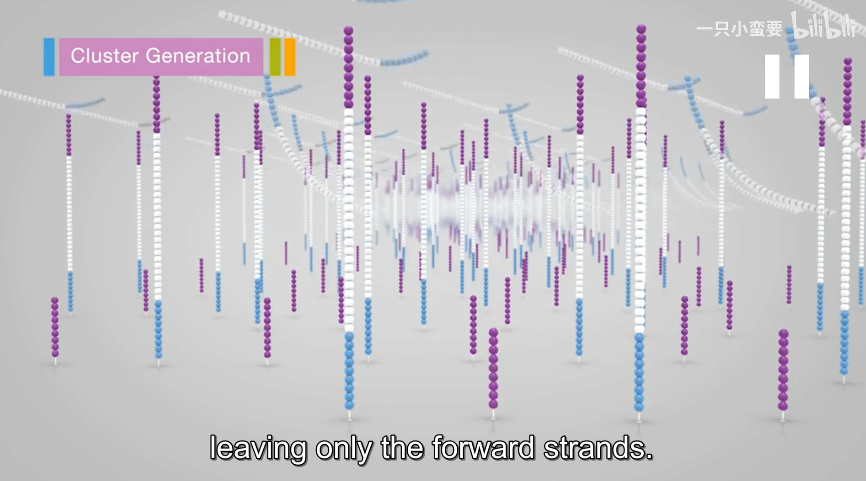 Cluster Generation

一只小蛮要 bilibili

leaving only the forward strands.